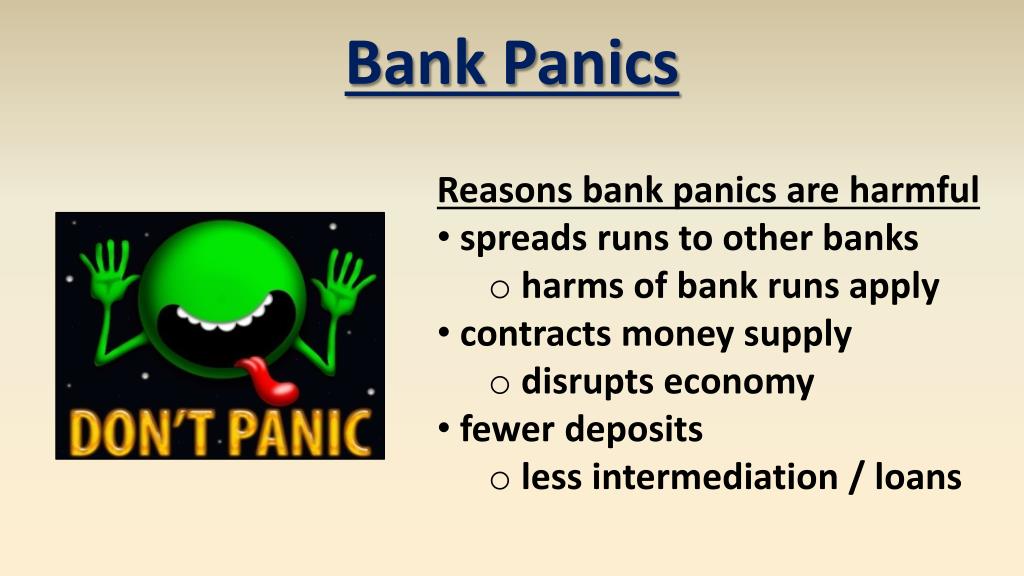 Bank Panics

DON'T PANIC

Reasons bank panics are harmful
• spreads runs to other banks
o harms of bank runs apply
• contracts money supply
o disrupts economy
• fewer deposits
o less intermediation / loans